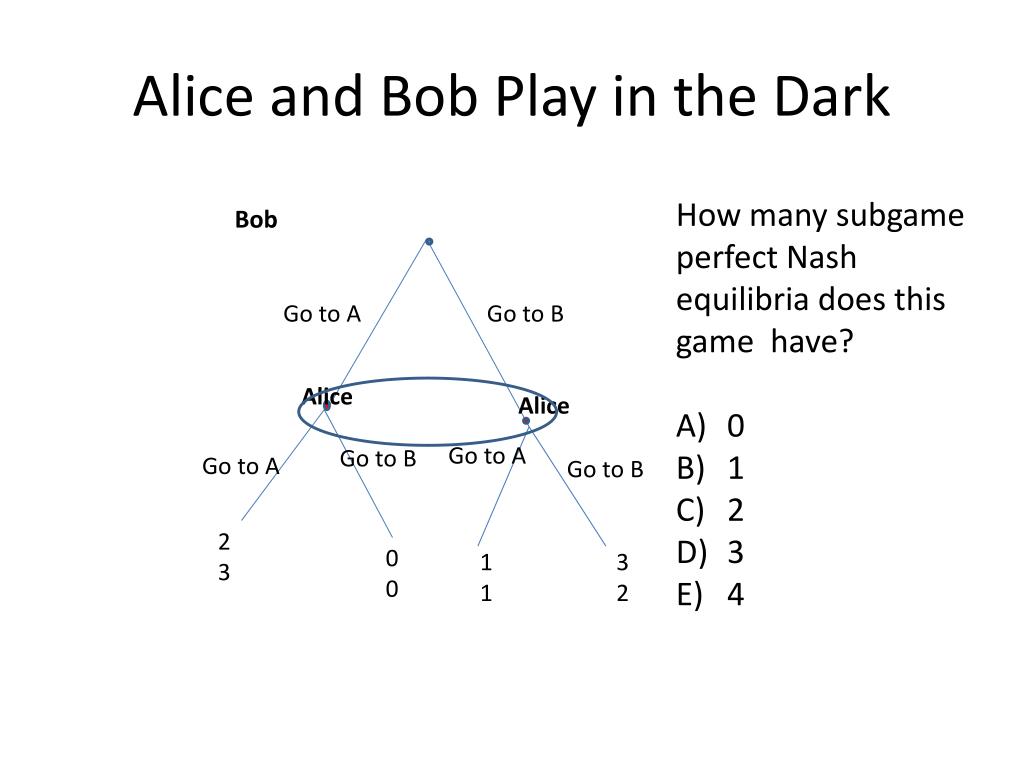 Alice and Bob Play in the Dark

Bob

Go to A

Go to B

Alice

Alice

Go to A

Go to B

Go to A

Go to B

2
3

0
0

1
1

3
2

How many subgame perfect Nash equilibria does this game have?

A) 0
B) 1
C) 2
D) 3
E) 4